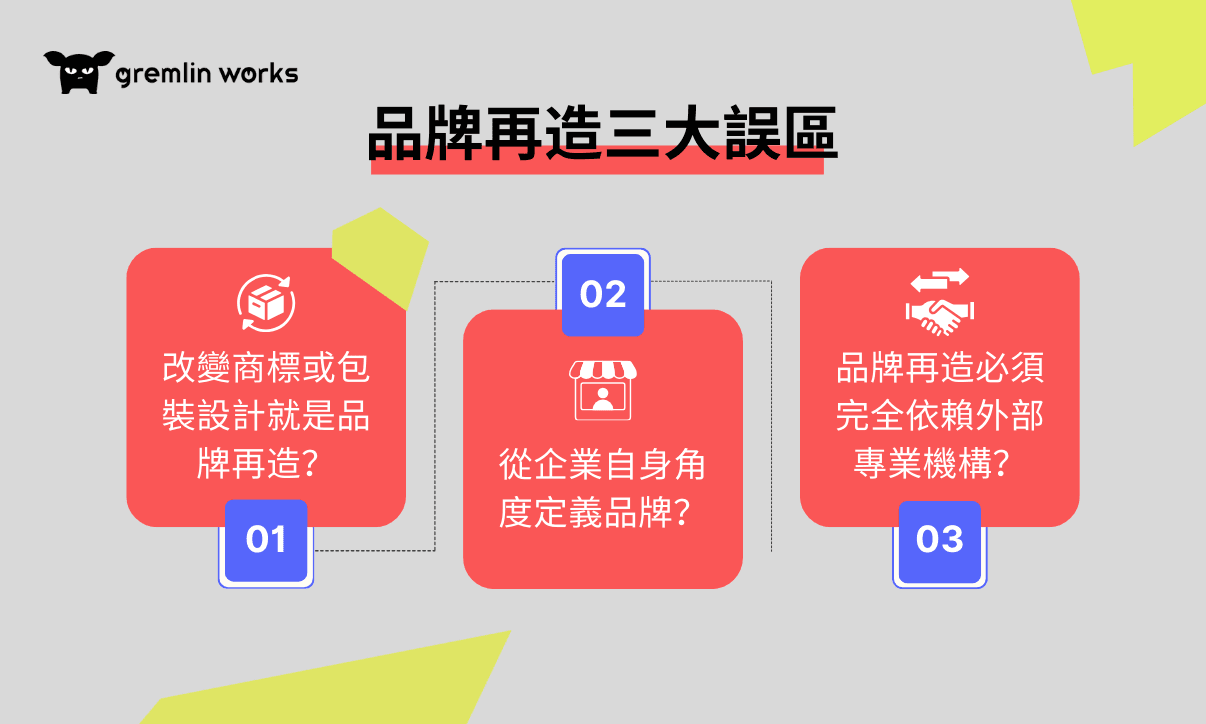 gremlin works

品牌再造三大誤區

改變商標或包裝設計就是品牌再造?

01

02

從企業自身角度定義品牌?

品牌再造必須完全依賴外部專業機構?

03